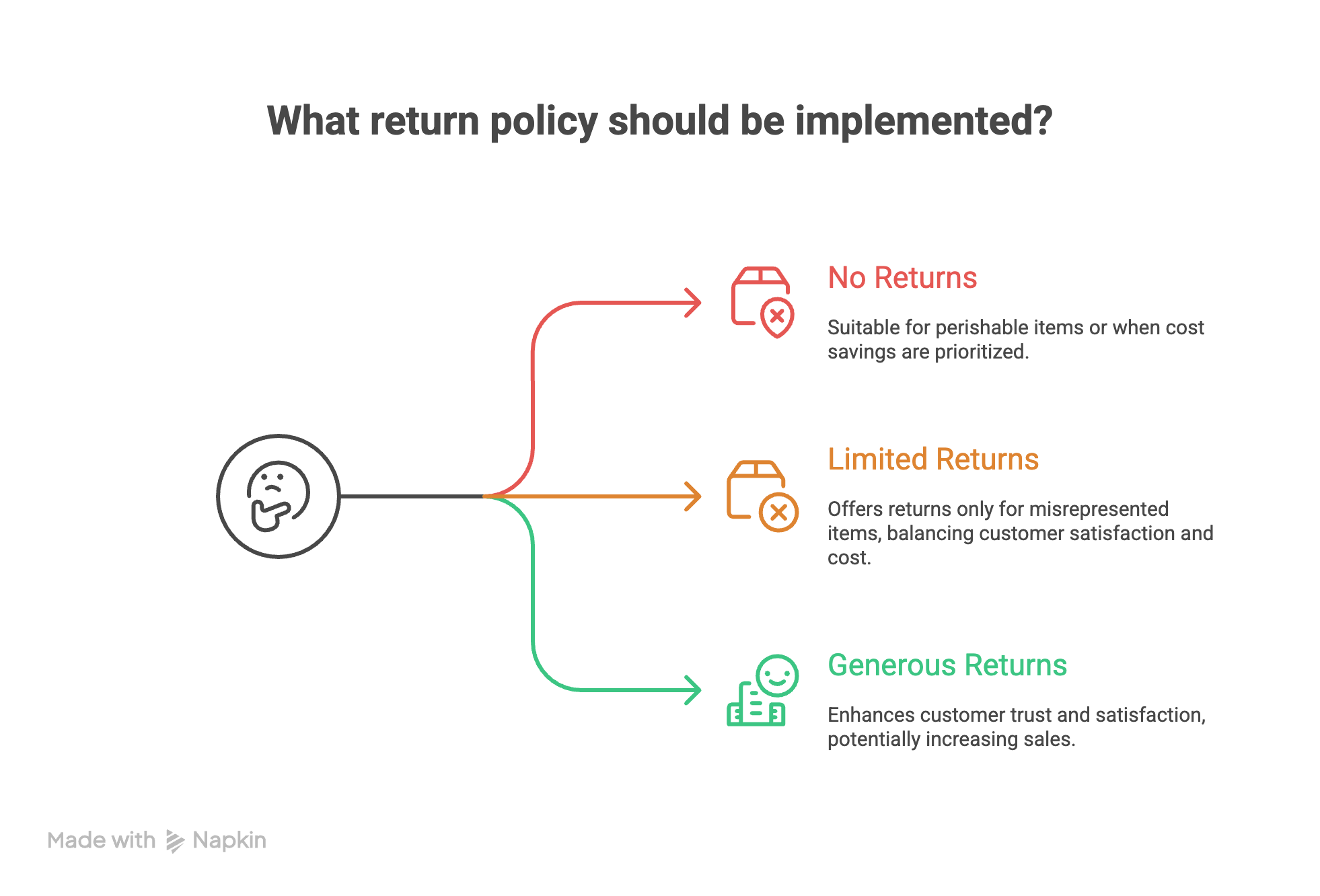 What return policy should be implemented?

No Returns

Suitable for perishable items or when cost savings are prioritized.

Limited Returns

Offers returns only for misrepresented items, balancing customer satisfaction and cost.

Generous Returns

Enhances customer trust and satisfaction, potentially increasing sales.

Made with Napkin